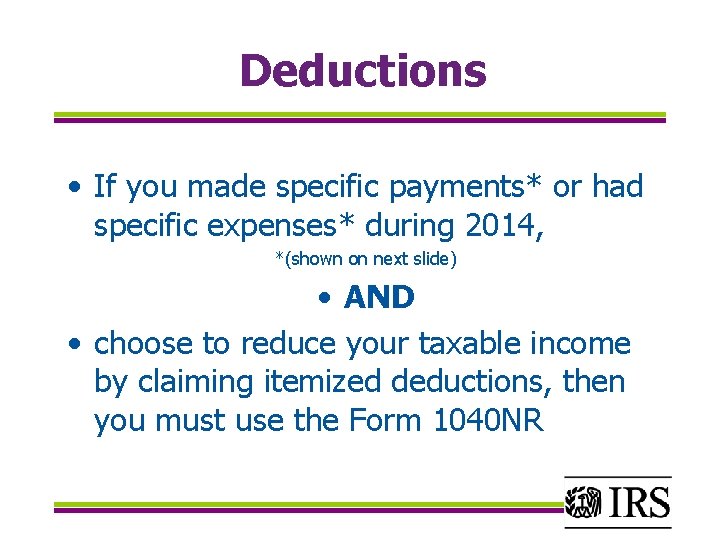 Deductions

• If you made specific payments* or had specific expenses* during 2014,

*(shown on next slide)

• AND

• choose to reduce your taxable income by claiming itemized deductions, then you must use the Form 1040NR

IRS